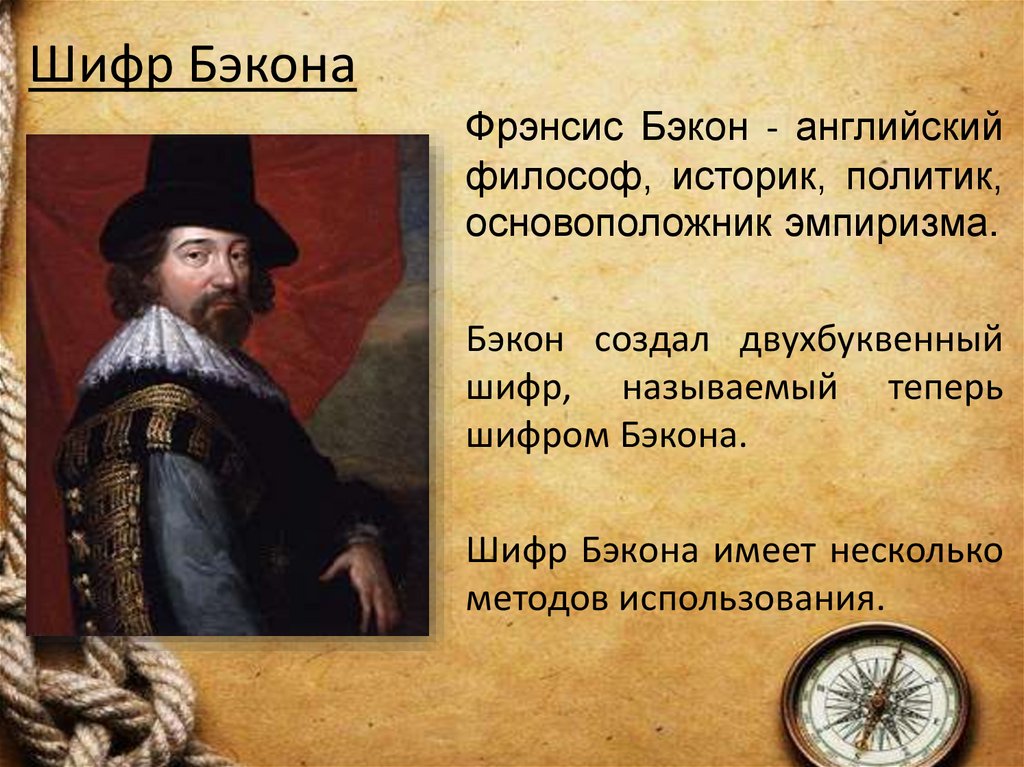 Шифр Бэкона

Фрэнсис Бэкон - английский философ, историк, политик, основоположник эмпиризма.

Бэкон создал двухбуквенный шифр, называемый теперь шифром Бэкона.

Шифр Бэкона имеет несколько методов использования.